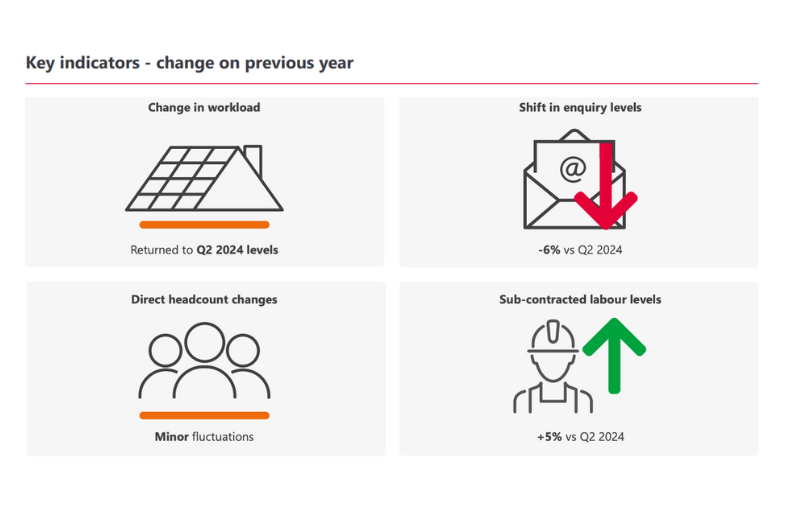 Key indicators - change on previous year

Change in workload

Returned to Q2 2024 levels

Shift in enquiry levels

@

-6% vs Q2 2024

Direct headcount changes

Minor fluctuations

Sub-contracted labour levels

+5% vs Q2 2024